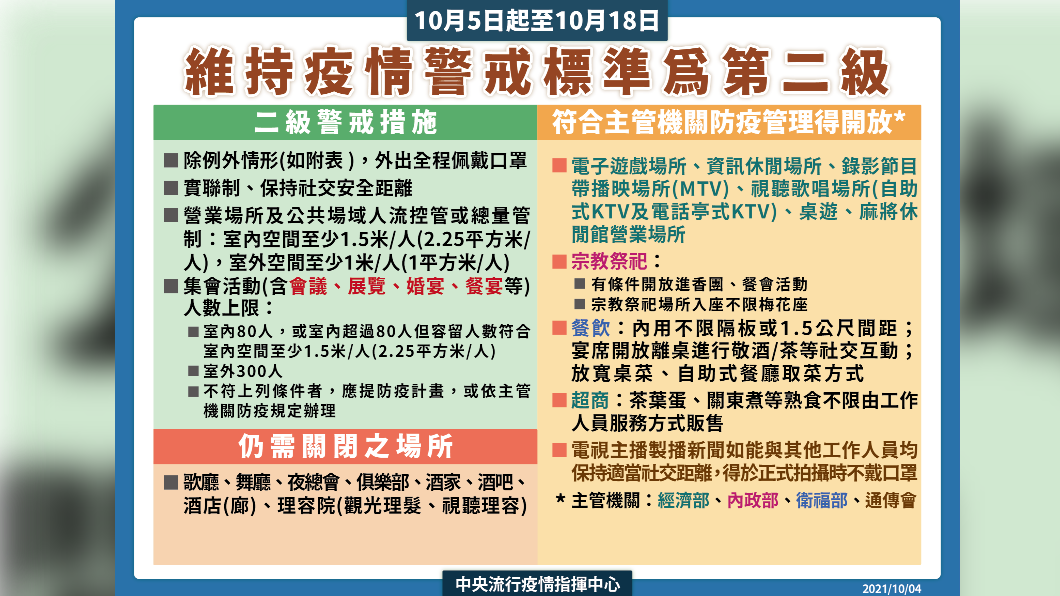 10月5日起至10月18日

維持疫情警戒標準爲第二級

二級警戒措施

■ 除例外情形(如附表)，外出全程佩戴口罩

■ 實聯制、保持社交安全距離

■ 營業場所及公共場域人流控管或總量管制：室內空間至少1.5米/人(2.25平方米/人)，室外空間至少1米/人(1平方米/人)

■ 集會活動(含會議、展覽、婚宴、餐宴等)人數上限：

■ 室內80人，或室內超過80人但容留人數符合室內空間至少1.5米/人(2.25平方米/人)

■ 室外300人

■ 不符上列條件者，應提防疫計畫，或依主管機關防疫規定辦理

仍需關閉之場所

■ 歌廳、舞廳、夜總會、俱樂部、酒家、酒吧、酒店(廊)、理容院(觀光理髮、視聽理容)

符合主管機關防疫管理得開放*

■ 電子遊戲場所、資訊休閒場所、錄影節目帶播映場所(MTV)、視聽歌唱場所(自助式KTV及電話亭式KTV)、桌遊、麻將休閒館營業場所

■ 宗教祭祀：

■ 有條件開放進香團、餐會活動

■ 宗教祭祀場所入座不限梅花座

■ 餐飲：內用不限隔板或1.5公尺間距；宴席開放離桌進行敬酒/茶等社交互動；放寬桌菜、自助式餐廳取菜方式

■ 超商：茶葉蛋、關東煮等熟食不限由工作人員服務方式販售

■ 電視主播製播新聞如能與其他工作人員均保持適當社交距離，得於正式拍攝時不戴口罩

* 主管機關：經濟部、內政部、衛福部、通傳會

中央流行疫情指揮中心

2021/10/04